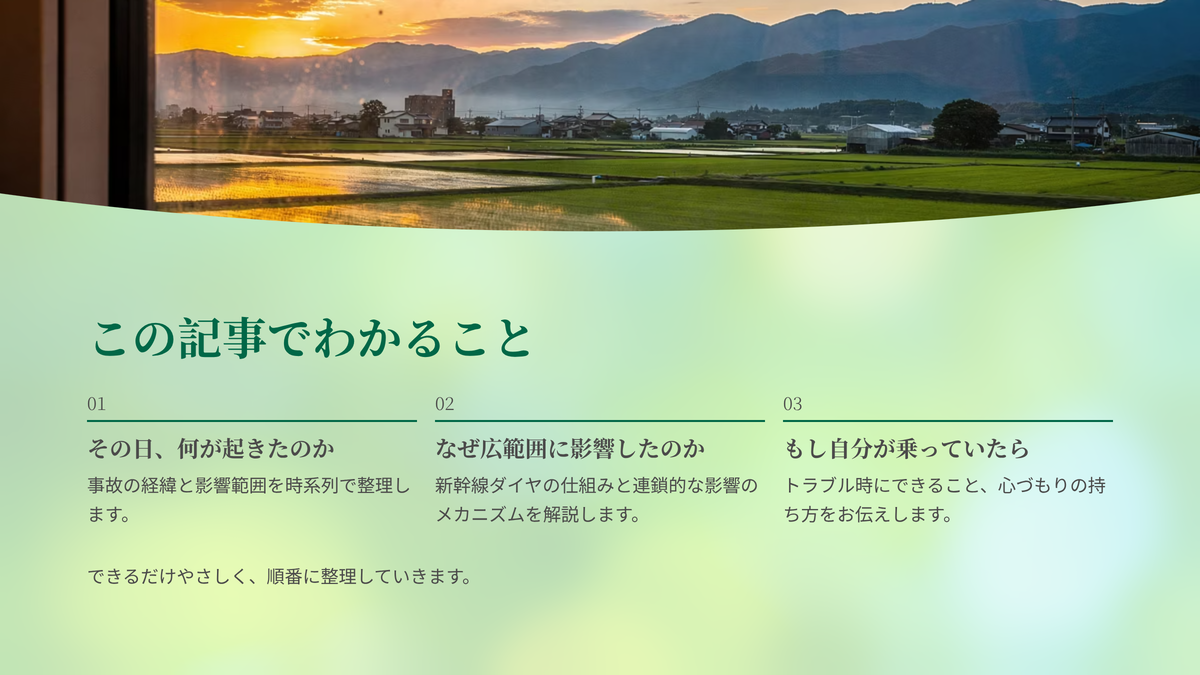 この記事でわかること

01

その日、何が起きたのか

事故の経緯と影響範囲を時系列で整理します。

02

なぜ広範囲に影響したのか

新幹線ダイヤの仕組みと連鎖的な影響のメカニズムを解説します。

03

もし自分が乗っていたら

トラブル時にできること、心づもりの持ち方をお伝えします。

できるだけやさしく、順番に整理していきます。